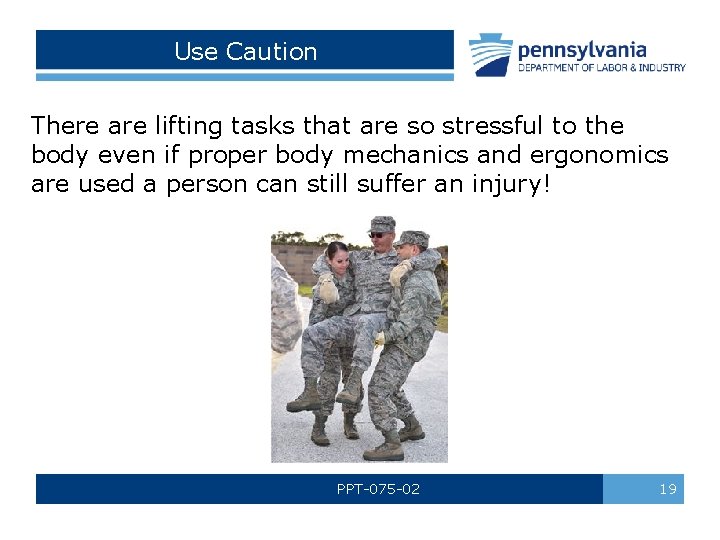 Use Caution

pennsylvania
DEPARTMENT OF LABOR & INDUSTRY

There are lifting tasks that are so stressful to the body even if proper body mechanics and ergonomics are used a person can still suffer an injury!

PPT-075-02

19